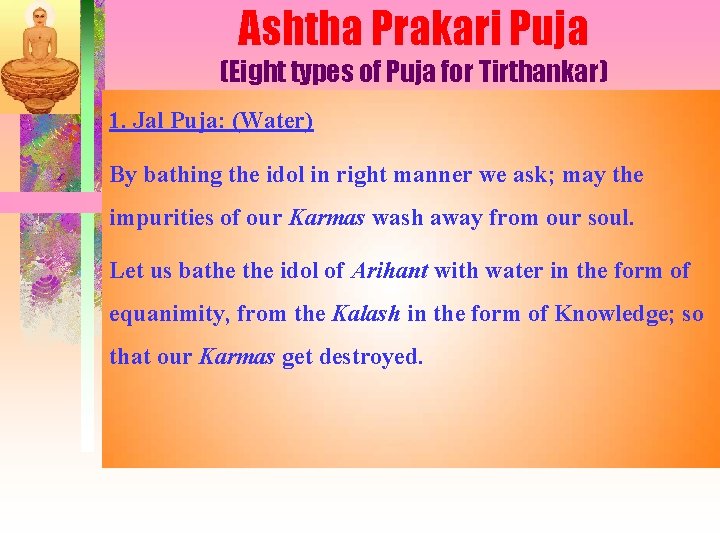 Ashtha Prakari Puja

(Eight types of Puja for Tirthankar)

1. Jal Puja: (Water)

By bathing the idol in right manner we ask; may the impurities of our Karmas wash away from our soul.

Let us bathe the idol of Arihant with water in the form of equanimity, from the Kalash in the form of Knowledge; so that our Karmas get destroyed.